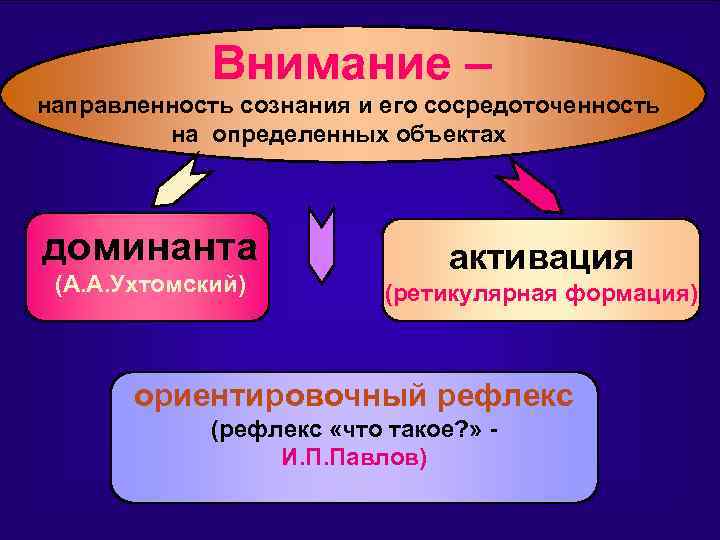 Внимание –
направленность сознания и его сосредоточенность на определенных объектах

доминанта
(А.А.Ухтомский)

активация
(ретикулярная формация)

ориентировочный рефлекс
(рефлекс «что такое?» - И.П.Павлов)